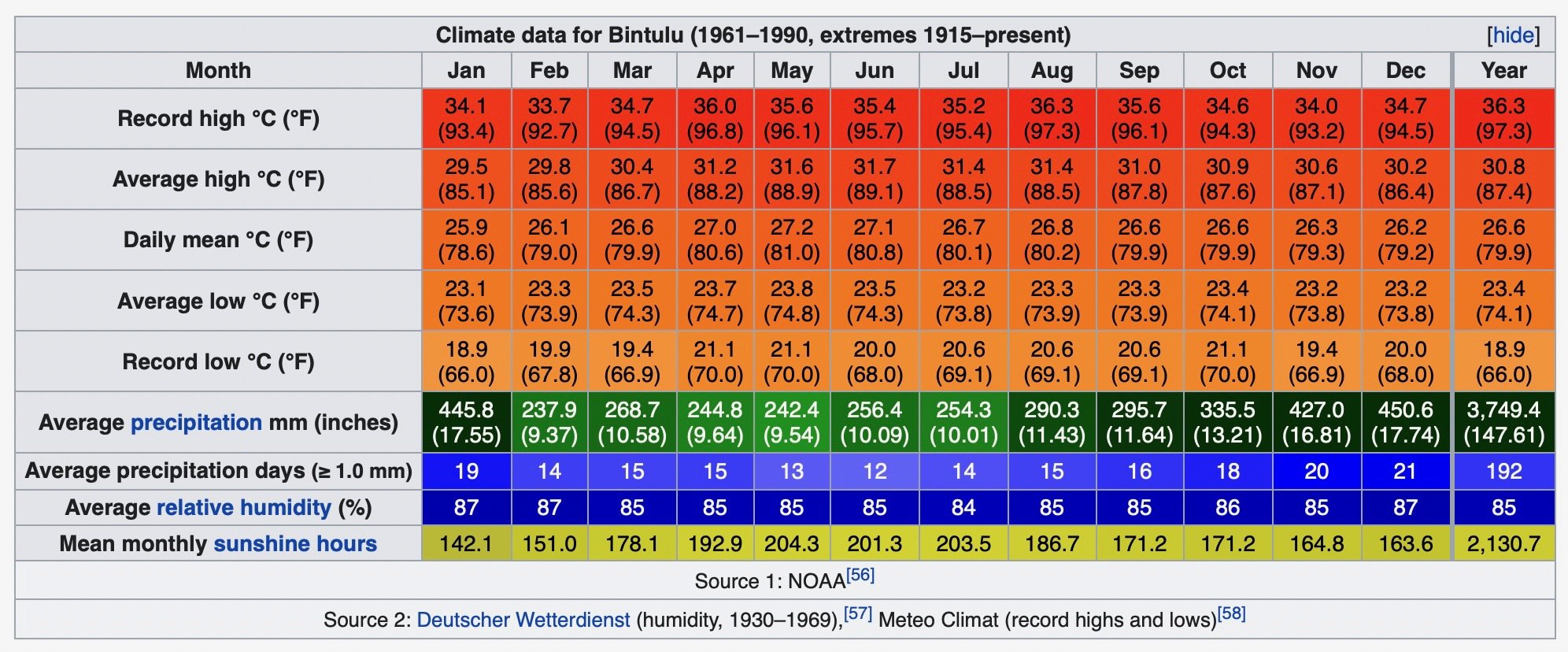 Climate data for Bintulu (1961–1990, extremes 1915–present) [hide]

| Month | Jan | Feb | Mar | Apr | May | Jun | Jul | Aug | Sep | Oct | Nov | Dec | Year |
|---|---|---|---|---|---|---|---|---|---|---|---|---|---|
| Record high °C (°F) | 34.1 (93.4) | 33.7 (92.7) | 34.7 (94.5) | 36.0 (96.8) | 35.6 (96.1) | 35.4 (95.7) | 35.2 (95.4) | 36.3 (97.3) | 35.6 (96.1) | 34.6 (94.3) | 34.0 (93.2) | 34.7 (94.5) | 36.3 (97.3) |
| Average high °C (°F) | 29.5 (85.1) | 29.8 (85.6) | 30.4 (86.7) | 31.2 (88.2) | 31.6 (88.9) | 31.7 (89.1) | 31.4 (88.5) | 31.4 (88.5) | 31.0 (87.8) | 30.9 (87.6) | 30.6 (87.1) | 30.2 (86.4) | 30.8 (87.4) |
| Daily mean °C (°F) | 25.9 (78.6) | 26.1 (79.0) | 26.6 (79.9) | 27.0 (80.6) | 27.2 (81.0) | 27.1 (80.8) | 26.7 (80.1) | 26.8 (80.2) | 26.6 (79.9) | 26.6 (79.9) | 26.3 (79.3) | 26.2 (79.2) | 26.6 (79.9) |
| Average low °C (°F) | 23.1 (73.6) | 23.3 (73.9) | 23.5 (74.3) | 23.7 (74.7) | 23.8 (74.8) | 23.5 (74.3) | 23.2 (73.8) | 23.3 (73.9) | 23.3 (73.9) | 23.4 (74.1) | 23.2 (73.8) | 23.2 (73.8) | 23.4 (74.1) |
| Record low °C (°F) | 18.9 (66.0) | 19.9 (67.8) | 19.4 (66.9) | 21.1 (70.0) | 21.1 (70.0) | 20.0 (68.0) | 20.6 (69.1) | 20.6 (69.1) | 20.6 (69.1) | 21.1 (70.0) | 19.4 (66.9) | 20.0 (68.0) | 18.9 (66.0) |
| Average precipitation mm (inches) | 445.8 (17.55) | 237.9 (9.37) | 268.7 (10.58) | 244.8 (9.64) | 242.4 (9.54) | 256.4 (10.09) | 254.3 (10.01) | 290.3 (11.43) | 295.7 (11.64) | 335.5 (13.21) | 427.0 (16.81) | 450.6 (17.74) | 3,749.4 (147.61) |
| Average precipitation days (≥ 1.0 mm) | 19 | 14 | 15 | 15 | 13 | 12 | 14 | 15 | 16 | 18 | 20 | 21 | 192 |
| Average relative humidity (%) | 87 | 87 | 85 | 85 | 85 | 85 | 84 | 85 | 85 | 86 | 85 | 87 | 85 |
| Mean monthly sunshine hours | 142.1 | 151.0 | 178.1 | 192.9 | 204.3 | 201.3 | 203.5 | 186.7 | 171.2 | 171.2 | 164.8 | 163.6 | 2,130.7 |

Source 1: NOAA[56]

Source 2: Deutscher Wetterdienst (humidity, 1930–1969),[57] Meteo Climat (record highs and lows)[58]